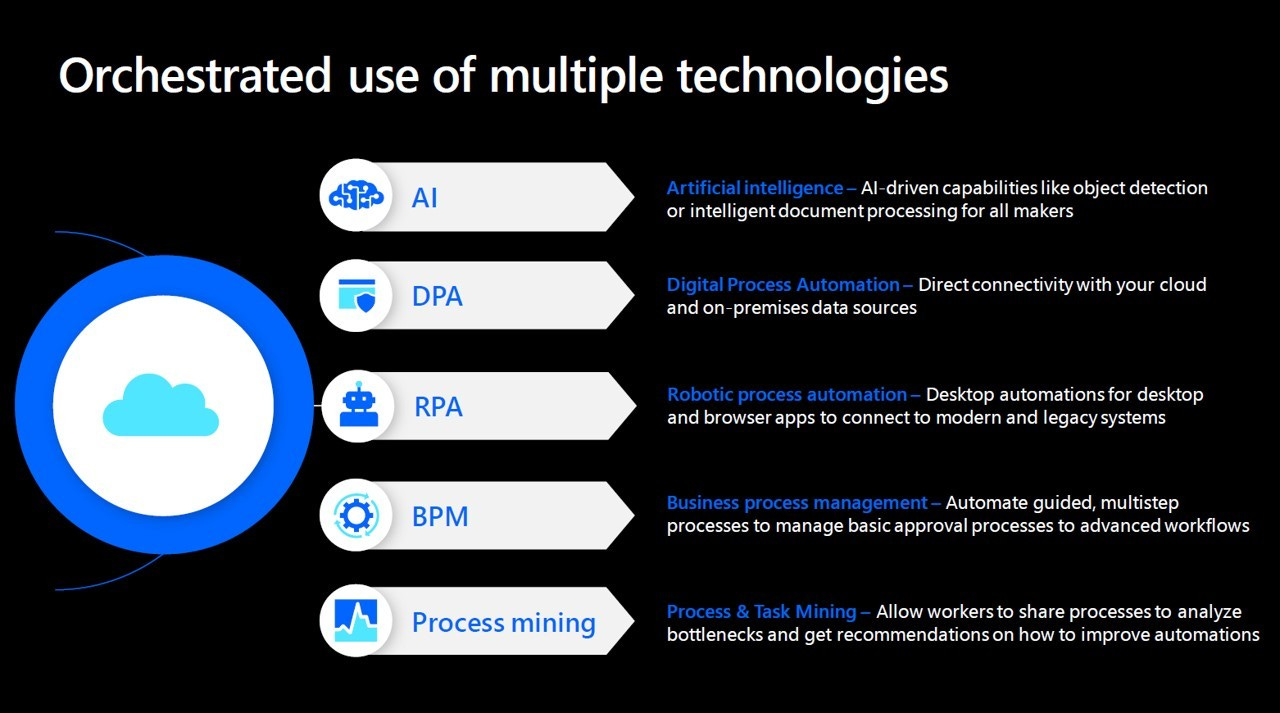 Orchestrated use of multiple technologies

AI

Artificial intelligence – AI-driven capabilities like object detection or intelligent document processing for all makers

DPA

Digital Process Automation – Direct connectivity with your cloud and on-premises data sources

RPA

Robotic process automation – Desktop automations for desktop and browser apps to connect to modern and legacy systems

BPM

Business process management – Automate guided, multistep processes to manage basic approval processes to advanced workflows

Process mining

Process & Task Mining – Allow workers to share processes to analyze bottlenecks and get recommendations on how to improve automations